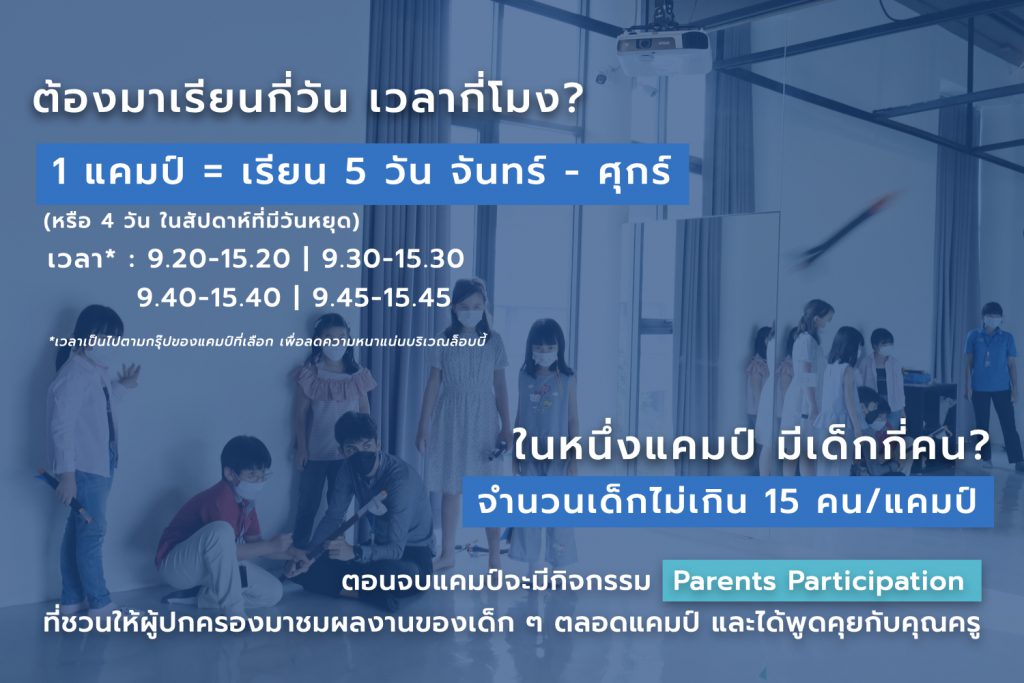 ต้องมาเรียนกี่วัน เวลากี่โมง?

1 แคมป์ = เรียน 5 วัน จันทร์ - ศุกร์

(หรือ 4 วัน ในสัปดาห์ที่มีวันหยุด)

เวลา* : 9.20-15.20 | 9.30-15.30
9.40-15.40 | 9.45-15.45

*เวลาเป็นไปตามกรุ๊ปของแคมป์ที่เลือก เพื่อลดความหนาแน่นบริเวณล็อบบี้

ในหนึ่งแคมป์ มีเด็กกี่คน?

จำนวนเด็กไม่เกิน 15 คน/แคมป์

ตอนจบแคมป์จะมีกิจกรรม Parents Participation ที่ชวนให้ผู้ปกครองมาชมผลงานของเด็ก ๆ ตลอดแคมป์ และได้พูดคุยกับคุณครู